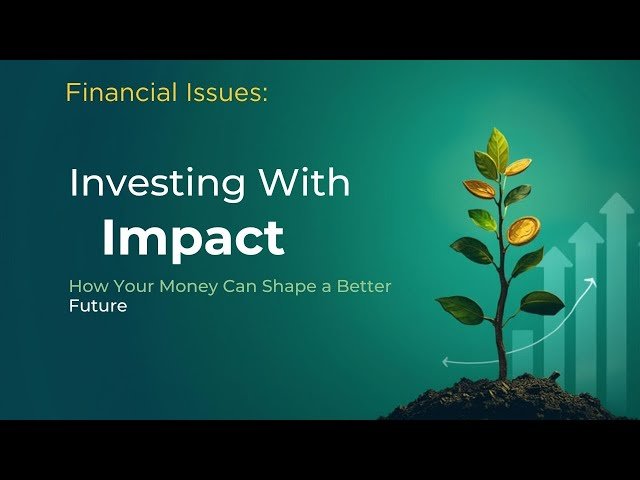 Financial Issues:

Investing With Impact

How Your Money Can Shape a Better Future